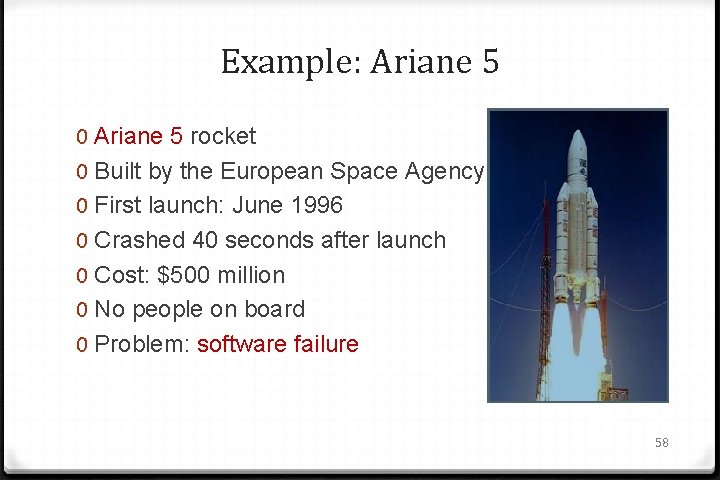 Example: Ariane 5

0 Ariane 5 rocket
0 Built by the European Space Agency
0 First launch: June 1996
0 Crashed 40 seconds after launch
0 Cost: \$500 million
0 No people on board
0 Problem: software failure

58